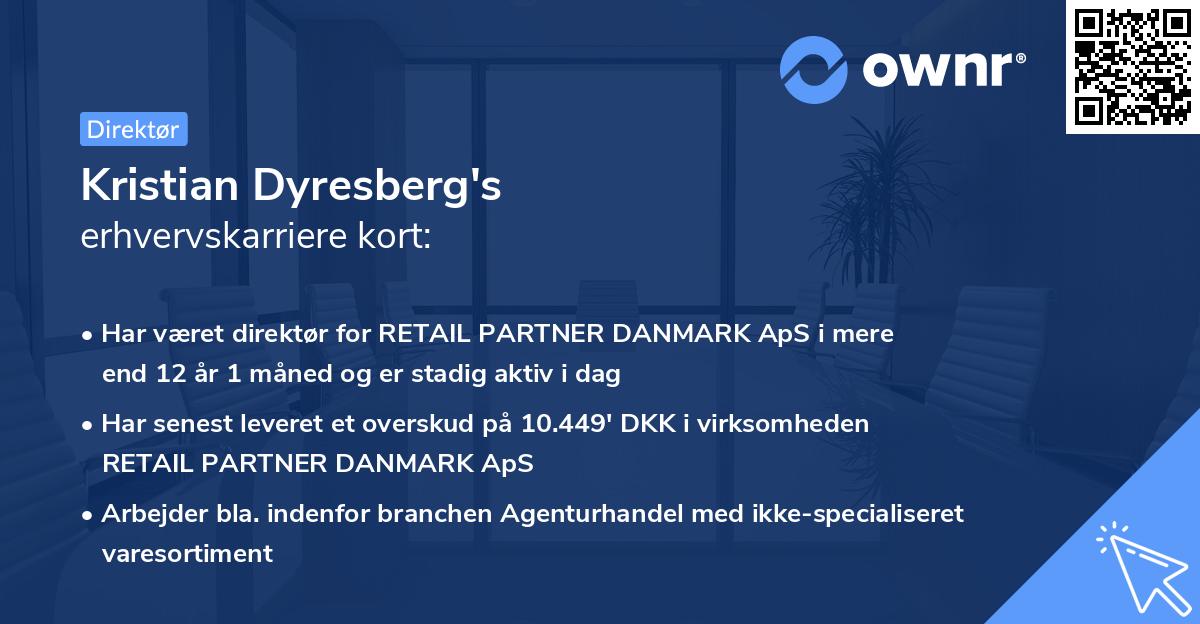 ownr®

Direktør

Kristian Dyresberg's
erhvervskarriere kort:

• Har været direktør for RETAIL PARTNER DANMARK ApS i mere end 12 år 1 måned og er stadig aktiv i dag

• Har senest leveret et overskud på 10.449' DKK i virksomheden RETAIL PARTNER DANMARK ApS

• Arbejder bla. indenfor branchen Agenturhandel med ikke-specialiseret varesortiment